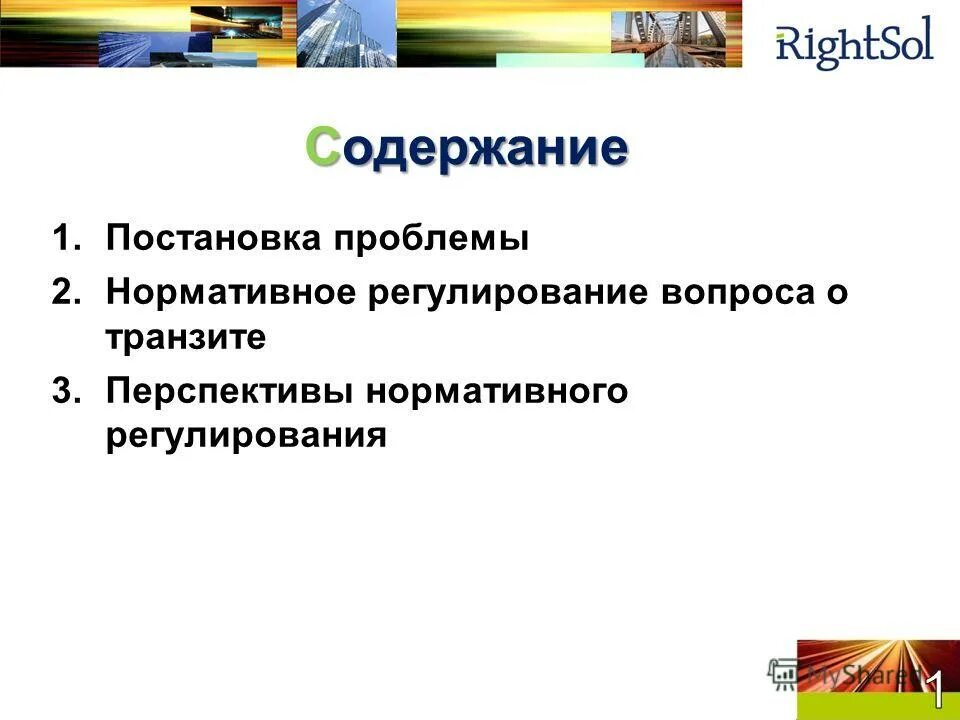 RightSol

Содержание

1. Постановка проблемы
2. Нормативное регулирование вопроса о транзите
3. Перспективы нормативного регулирования

MyShared

1